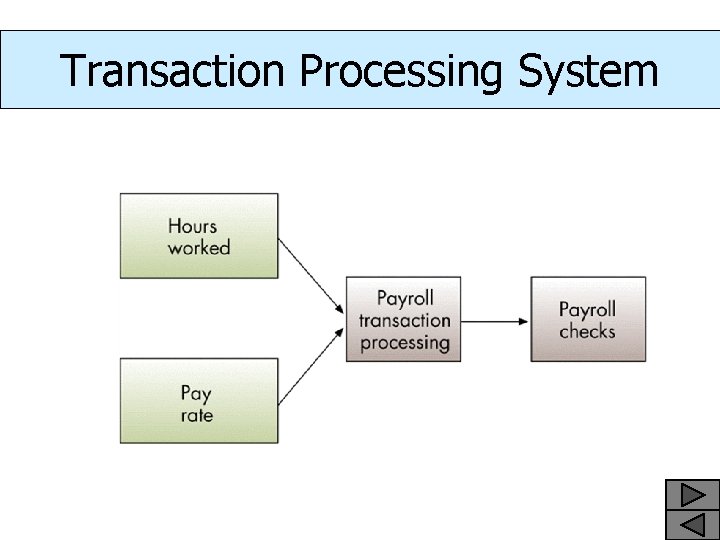 Transaction Processing System

Hours worked

Pay rate

Payroll transaction processing

Payroll checks